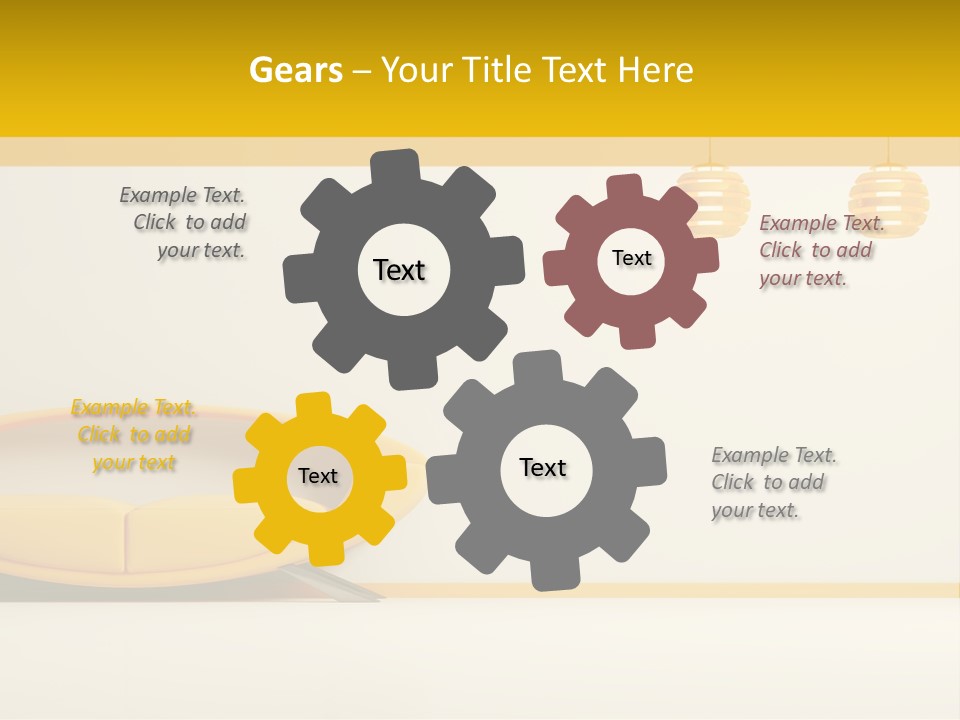 Gears – Your Title Text Here

Example Text. Click to add your text.

Text

Text

Example Text. Click to add your text.

Example Text. Click to add your text

Text

Text

Example Text. Click to add your text.